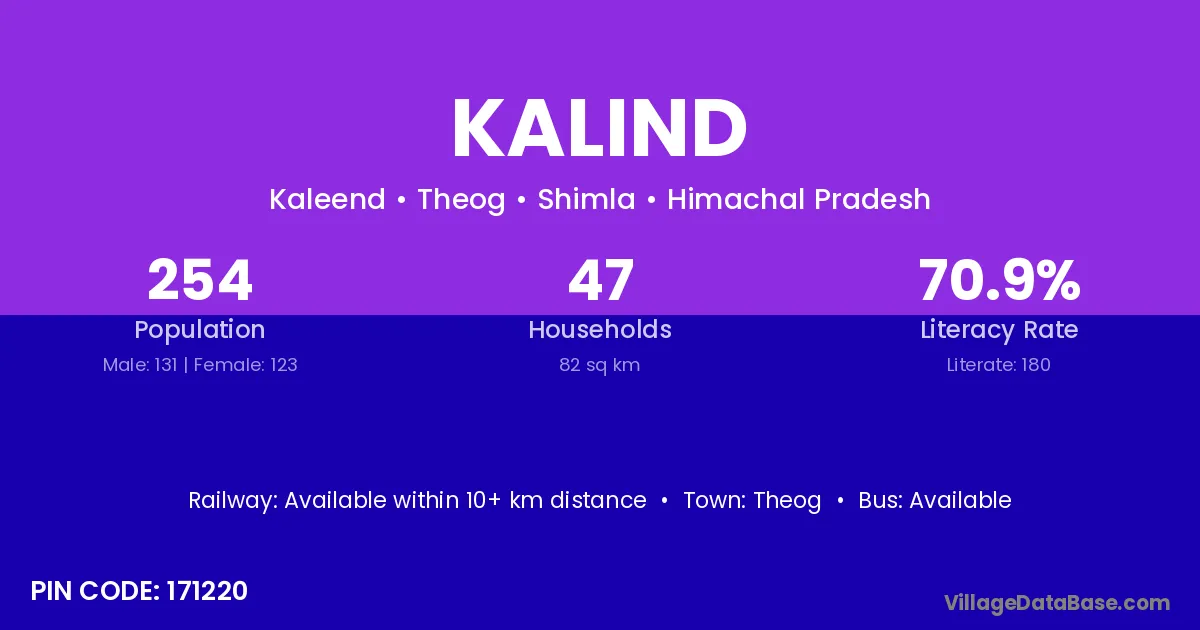 KALIND

Kaleend • Theog • Shimla • Himachal Pradesh

254
Population
Male: 131 | Female: 123

47
Households
82 sq km

70.9%
Literacy Rate
Literate: 180

Railway: Available within 10+ km distance • Town: Theog • Bus: Available

PIN CODE: 171220

VillageDataBase.com